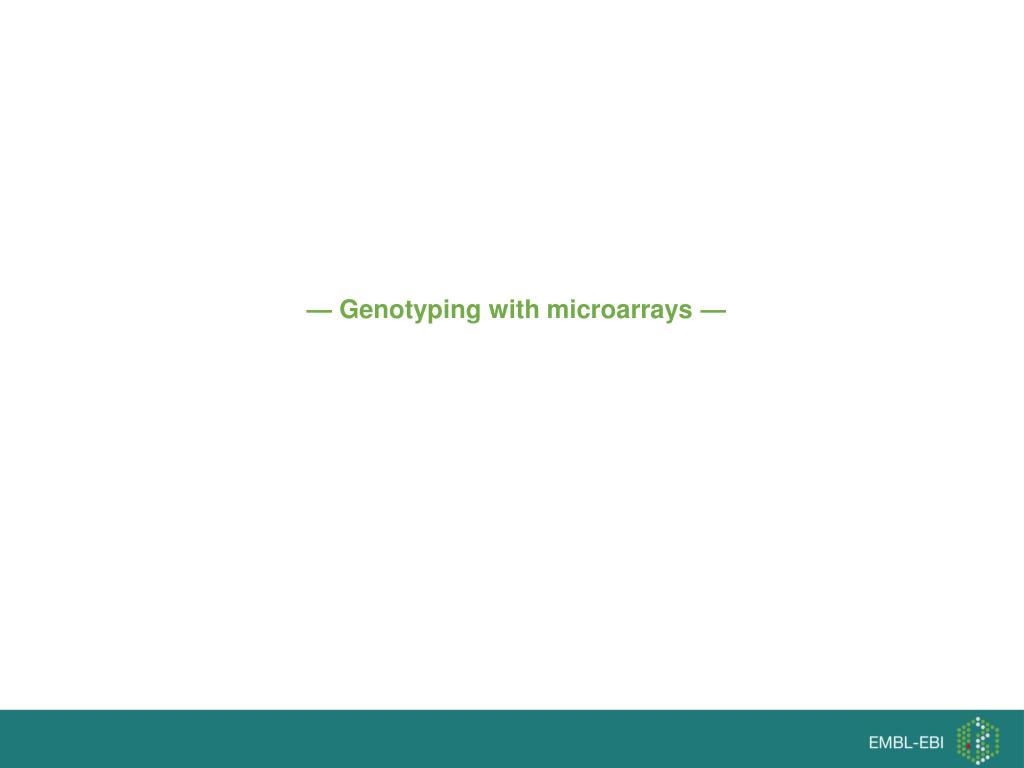 — Genotyping with microarrays —

EMBL-EBI